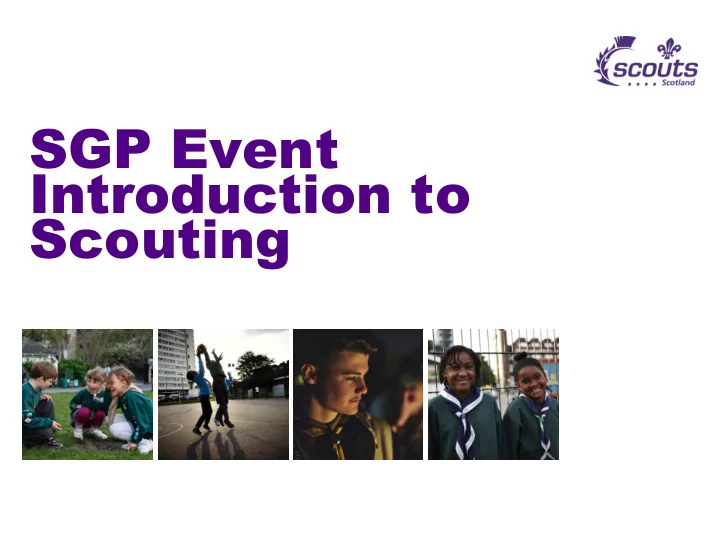 scouts
Scotland

SGP Event
Introduction to
Scouting